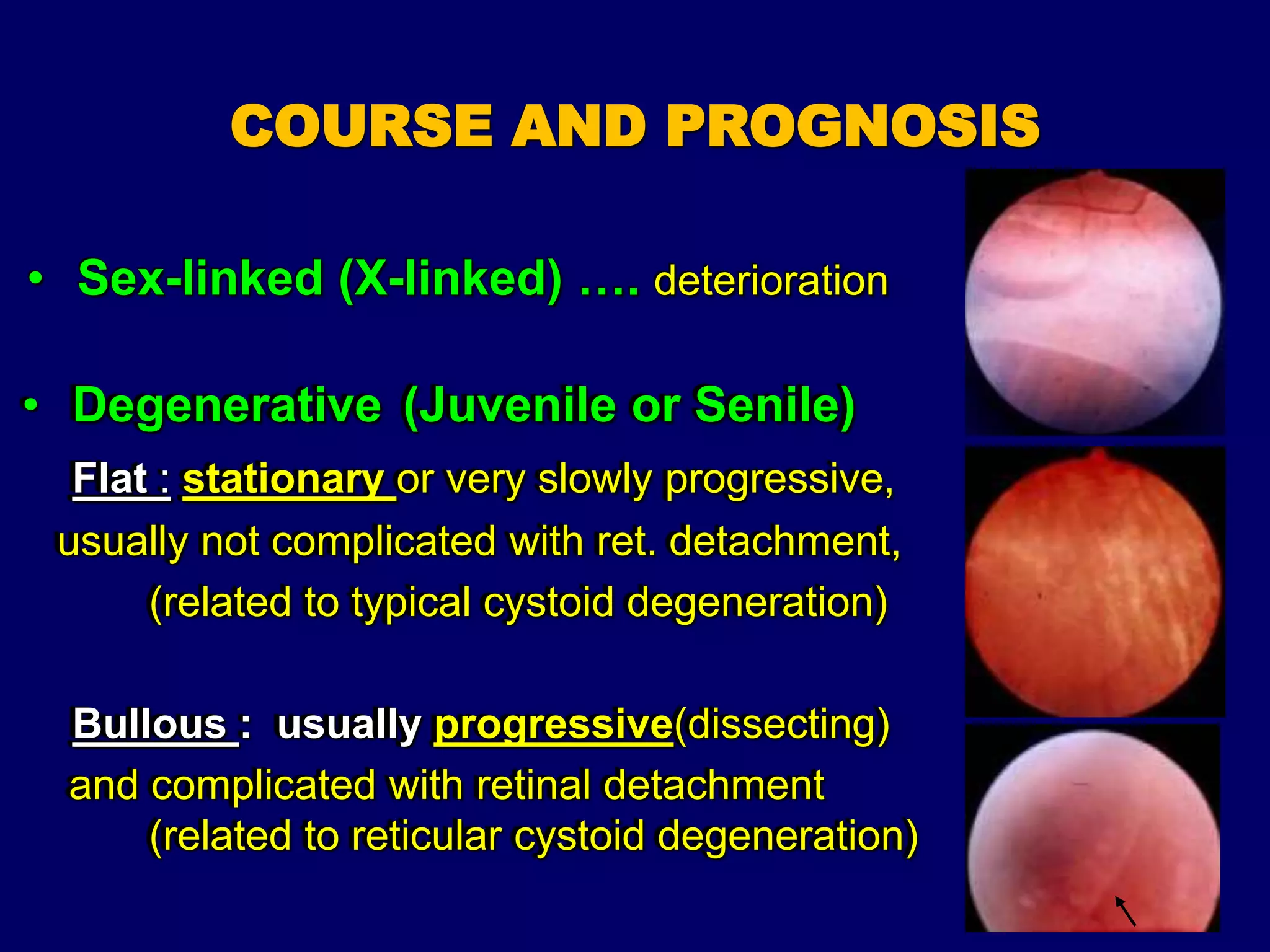 COURSE AND PROGNOSIS

• Sex-linked (X-linked) …. deterioration

• Degenerative (Juvenile or Senile)

Flat : stationary or very slowly progressive, usually not complicated with ret. detachment, (related to typical cystoid degeneration)

Bullous : usually progressive(dissecting) and complicated with retinal detachment (related to reticular cystoid degeneration)